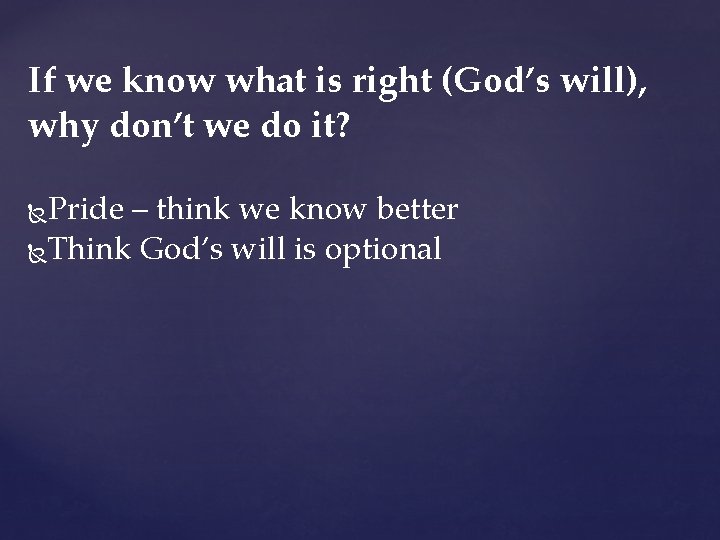 If we know what is right (God's will), why don't we do it?

Pride – think we know better
Think God's will is optional